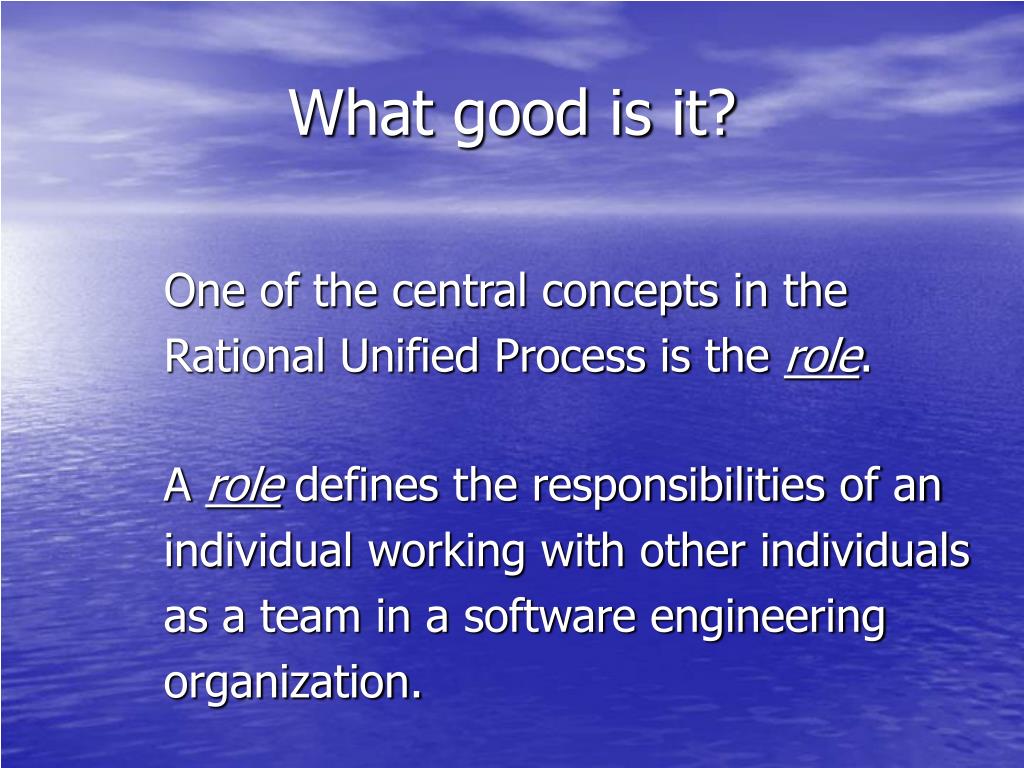 What good is it?

One of the central concepts in the Rational Unified Process is the role.

A role defines the responsibilities of an individual working with other individuals as a team in a software engineering organization.